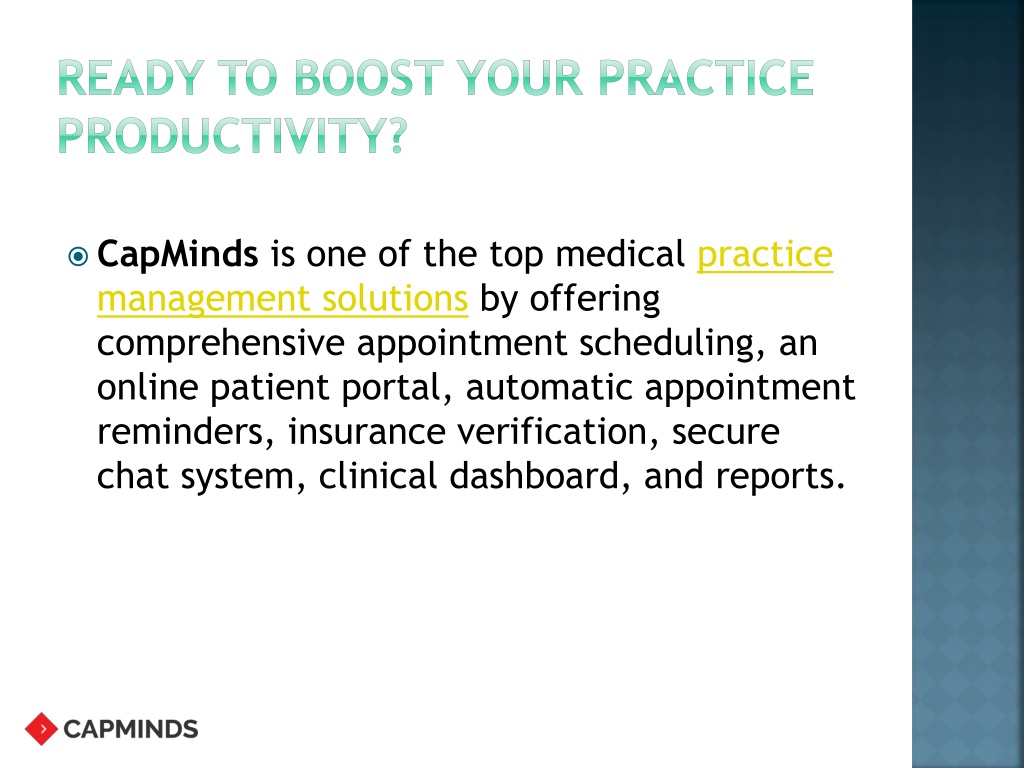 READY TO BOOST YOUR PRACTICE PRODUCTIVITY?

CapMinds is one of the top medical practice management solutions by offering comprehensive appointment scheduling, an online patient portal, automatic appointment reminders, insurance verification, secure chat system, clinical dashboard, and reports.

CAPMINDS